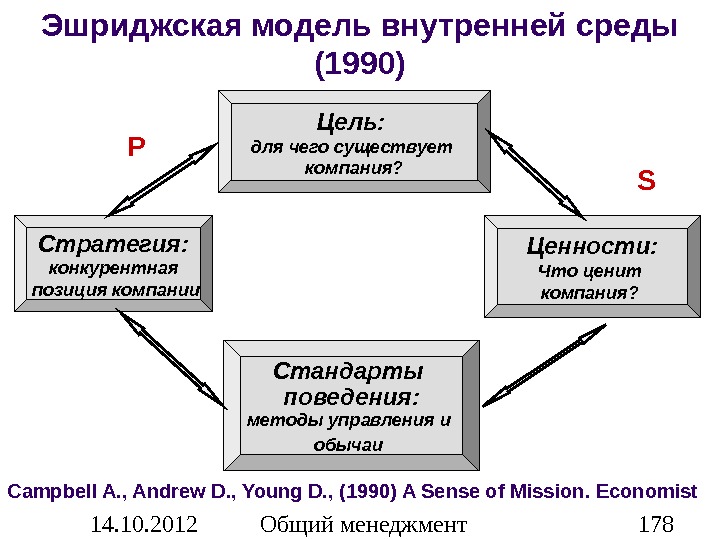 Эшриджская модель внутренней среды (1990)

Цель:
для чего существует компания?

P

S

Стратегия:
конкурентная позиция компании

Ценности:
Что ценит компания?

Стандарты поведения:
методы управления и обычаи

Campbell A., Andrew D., Young D., (1990) A Sense of Mission. Economist

14.10.2012 Общий менеджмент 178